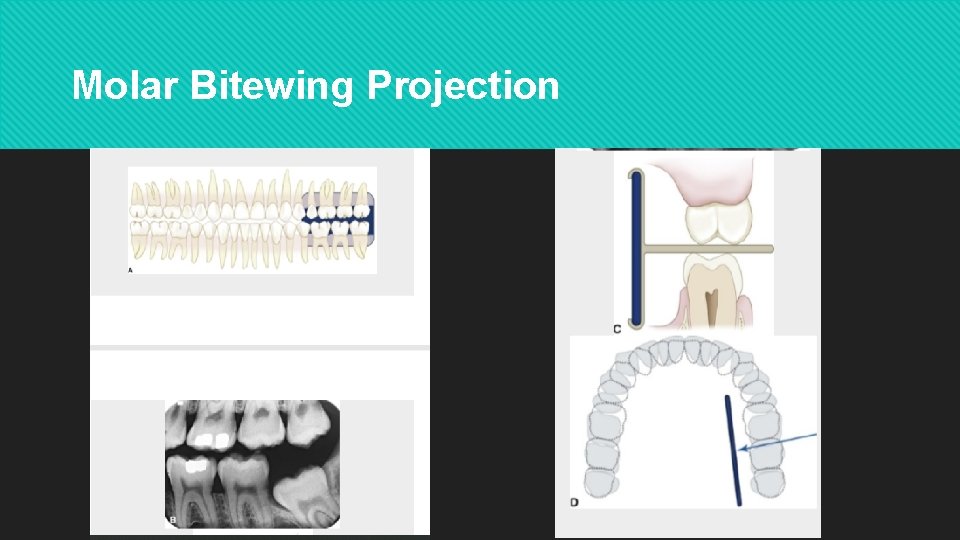 Molar Bitewing Projection

A

B

C

D